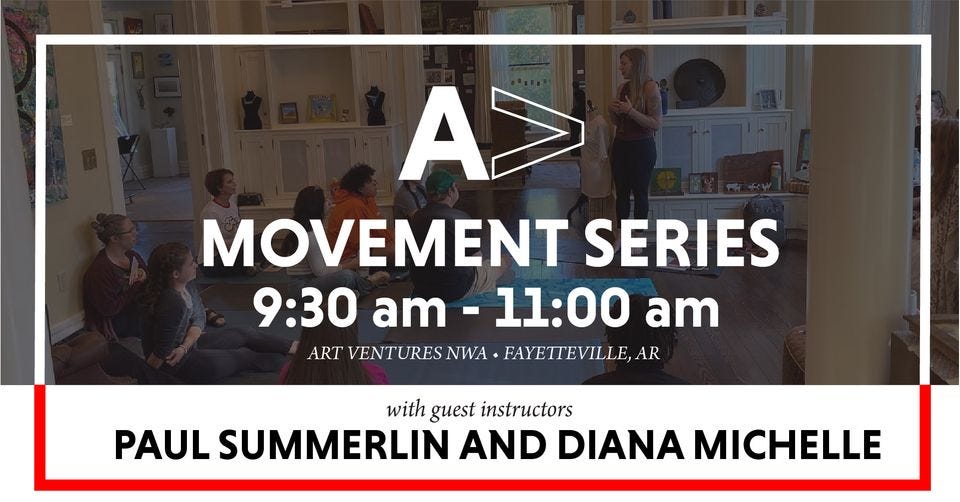 A>

MOVEMENT SERIES

9:30 am - 11:00 am

ART VENTURES NWA • FAYETTEVILLE, AR

with guest instructors

PAUL SUMMERLIN AND DIANA MICHELLE